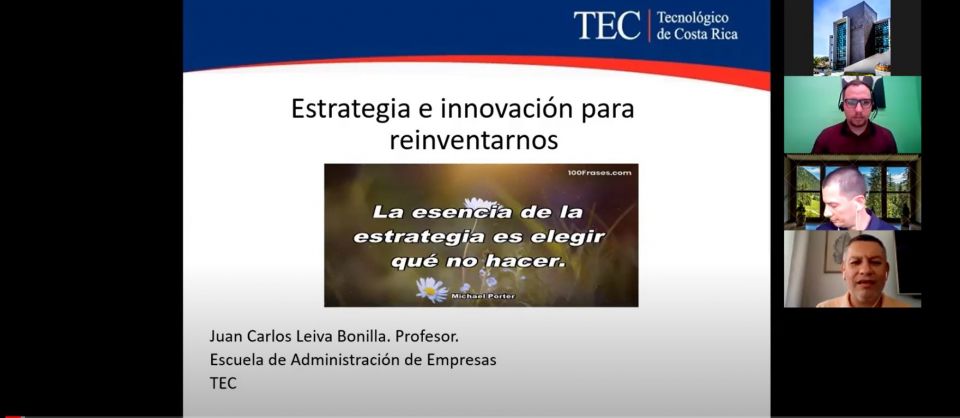 TEC | Tecnológico de Costa Rica

Estrategia e innovación para reinventarnos

100Frases.com

La esencia de la estrategia es elegir qué no hacer.

Michael Porter

Juan Carlos Leiva Bonilla. Profesor.
Escuela de Administración de Empresas
TEC